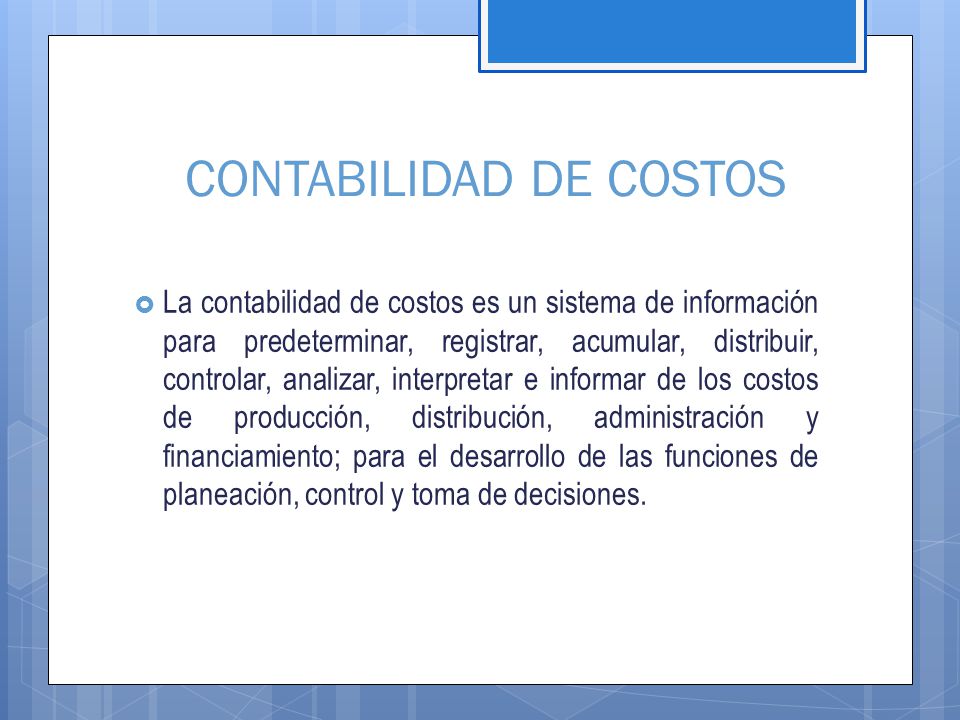 CONTABILIDAD DE COSTOS

La contabilidad de costos es un sistema de información para predeterminar, registrar, acumular, distribuir, controlar, analizar, interpretar e informar de los costos de producción, distribución, administración y financiamiento; para el desarrollo de las funciones de planeación, control y toma de decisiones.